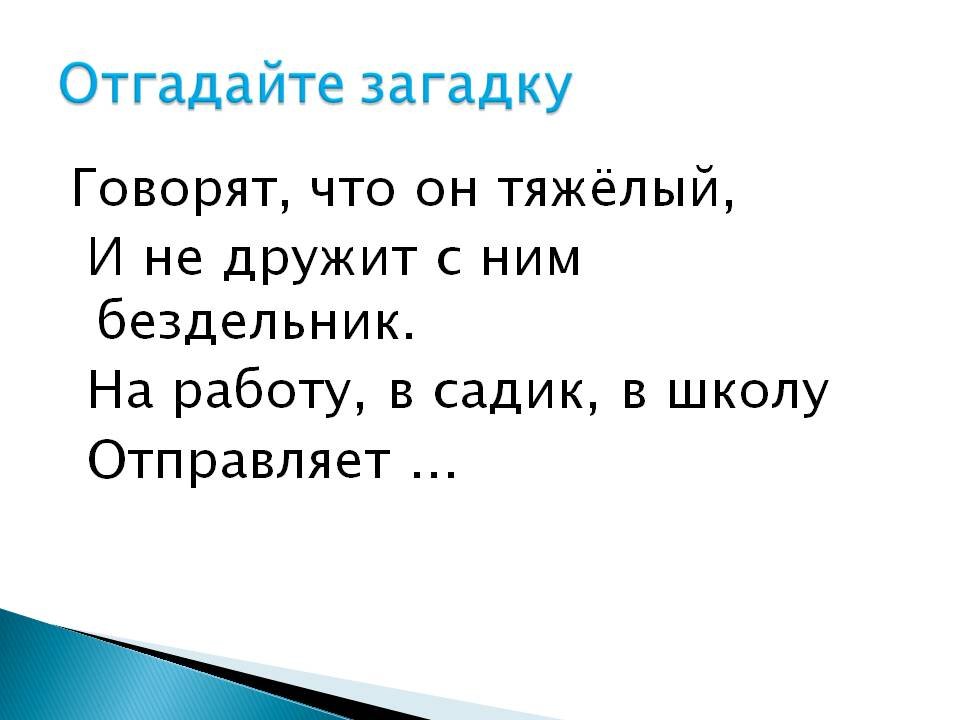 Отгадайте загадку

Говорят, что он тяжёлый,
И не дружит с ним бездельник.
На работу, в садик, в школу
Отправляет …